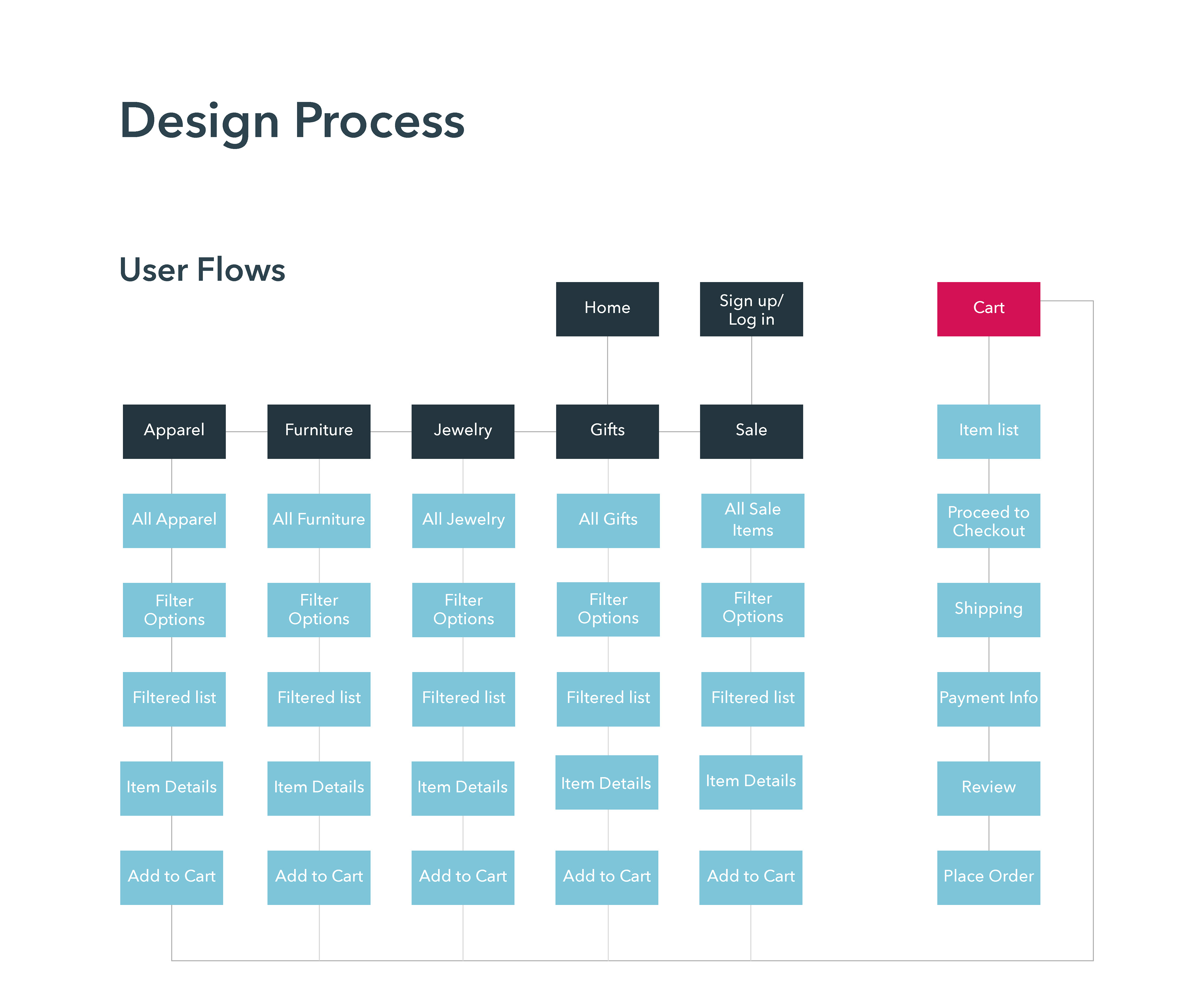 Design Process

User Flows

Home

Sign up/ Log in

Cart

Apparel

Furniture

Jewelry

Gifts

Sale

Item list

All Apparel

All Furniture

All Jewelry

All Gifts

All Sale Items

Proceed to Checkout

Filter Options

Filter Options

Filter Options

Filter Options

Filter Options

Shipping

Filtered list

Filtered list

Filtered list

Filtered list

Filtered list

Payment Info

Item Details

Item Details

Item Details

Item Details

Item Details

Review

Add to Cart

Add to Cart

Add to Cart

Add to Cart

Add to Cart

Place Order